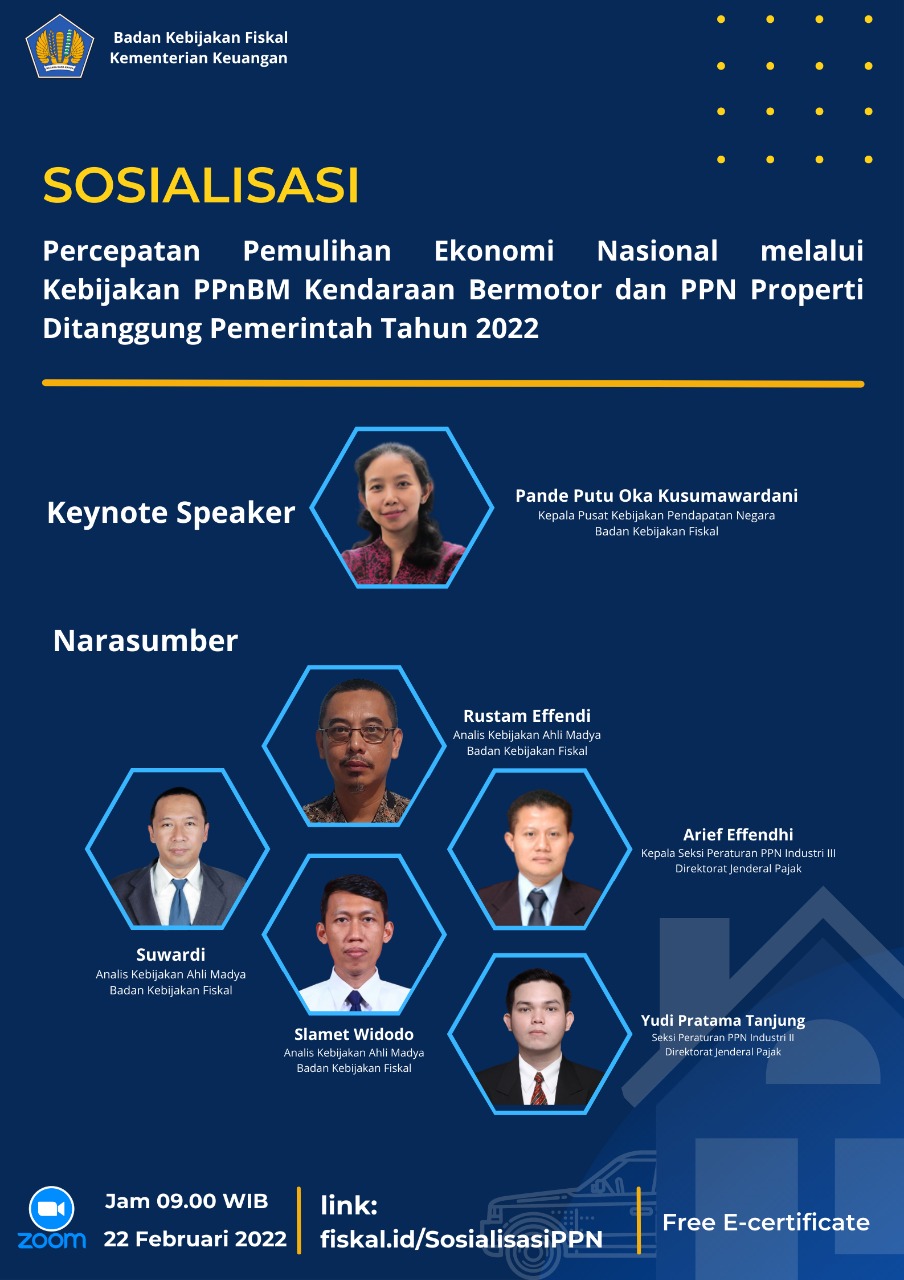 Badan Kebijakan Fiskal
Kementerian Keuangan

SOSIALISASI

Percepatan Pemulihan Ekonomi Nasional melalui Kebijakan PPnBM Kendaraan Bermotor dan PPN Properti Ditanggung Pemerintah Tahun 2022

Keynote Speaker

Pande Putu Oka Kusumawardani
Kepala Pusat Kebijakan Pendapatan Negara
Badan Kebijakan Fiskal

Narasumber

Rustam Effendi
Analis Kebijakan Ahli Madya
Badan Kebijakan Fiskal

Arief Effendhi
Kepala Seksi Peraturan PPN Industri III
Direktorat Jenderal Pajak

Suwardi
Analis Kebijakan Ahli Madya
Badan Kebijakan Fiskal

Slamet Widodo
Analis Kebijakan Ahli Madya
Badan Kebijakan Fiskal

Yudi Pratama Tanjung
Seksi Peraturan PPN Industri II
Direktorat Jenderal Pajak

zoom

Jam 09.00 WIB
22 Februari 2022

link:
fiskal.id/SosialisasiPPN

Free E-certificate